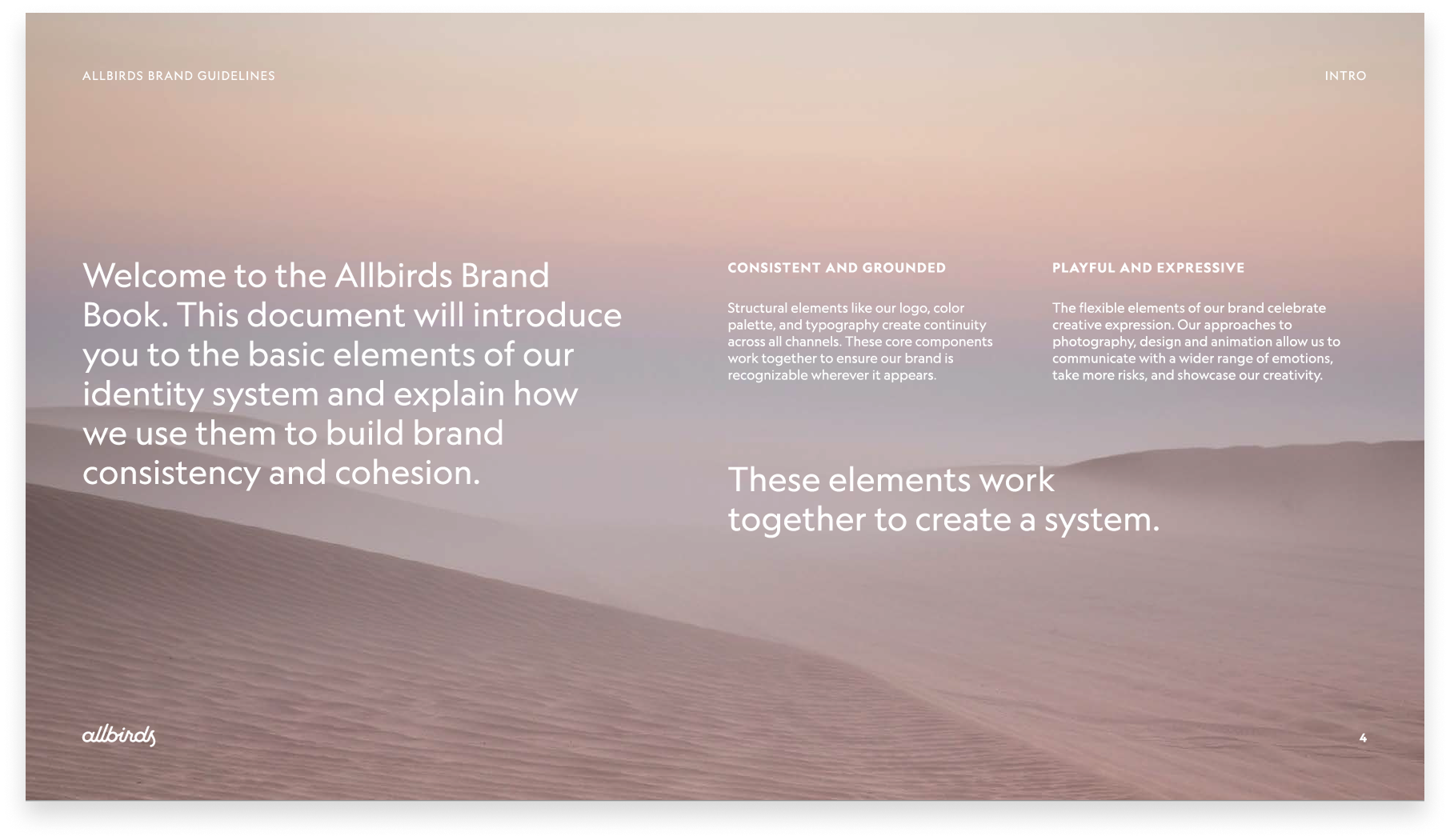 ALLBIRDS BRAND GUIDELINES

INTRO

Welcome to the Allbirds Brand Book. This document will introduce you to the basic elements of our identity system and explain how we use them to build brand consistency and cohesion.

CONSISTENT AND GROUNDED

Structural elements like our logo, color palette, and typography create continuity across all channels. These core components work together to ensure our brand is recognizable wherever it appears.

PLAYFUL AND EXPRESSIVE

The flexible elements of our brand celebrate creative expression. Our approaches to photography, design and animation allow us to communicate with a wider range of emotions, take more risks, and showcase our creativity.

These elements work together to create a system.

allbirds

4